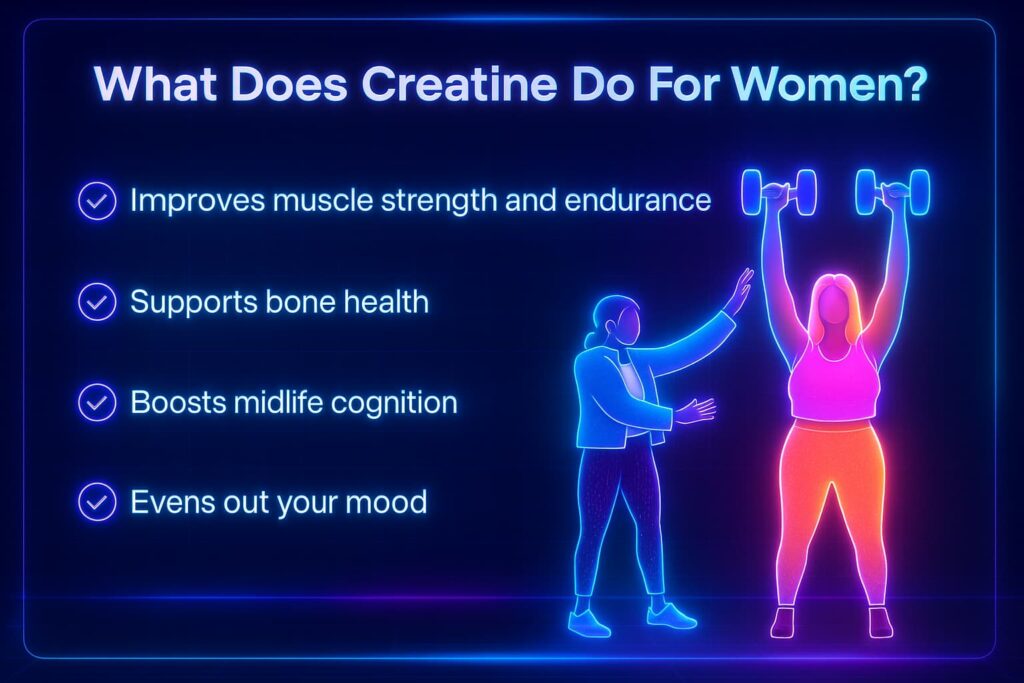 What Does Creatine Do For Women?

Improves muscle strength and endurance

Supports bone health

Boosts midlife cognition

Evens out your mood